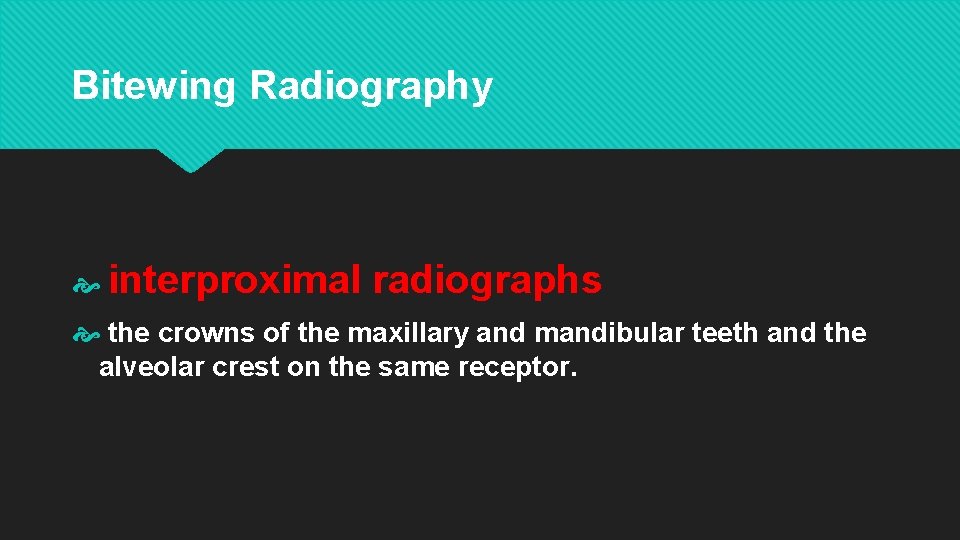 Bitewing Radiography

interproximal radiographs

the crowns of the maxillary and mandibular teeth and the alveolar crest on the same receptor.